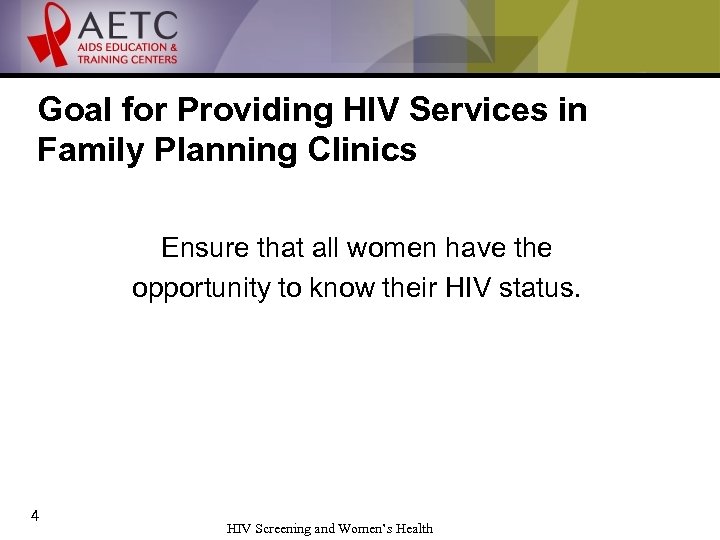 AETC
AIDS EDUCATION &
TRAINING CENTERS

Goal for Providing HIV Services in Family Planning Clinics

Ensure that all women have the opportunity to know their HIV status.

4

HIV Screening and Women's Health